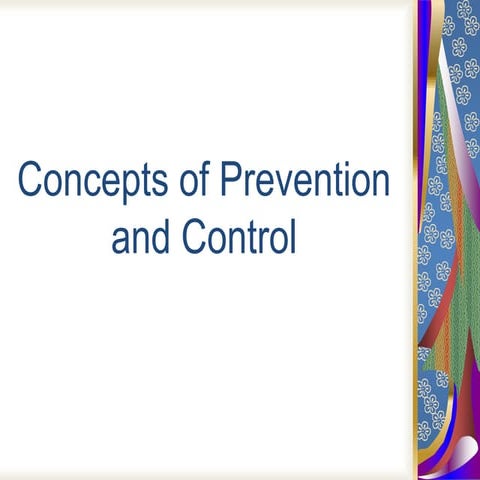 Concepts of Prevention and Control